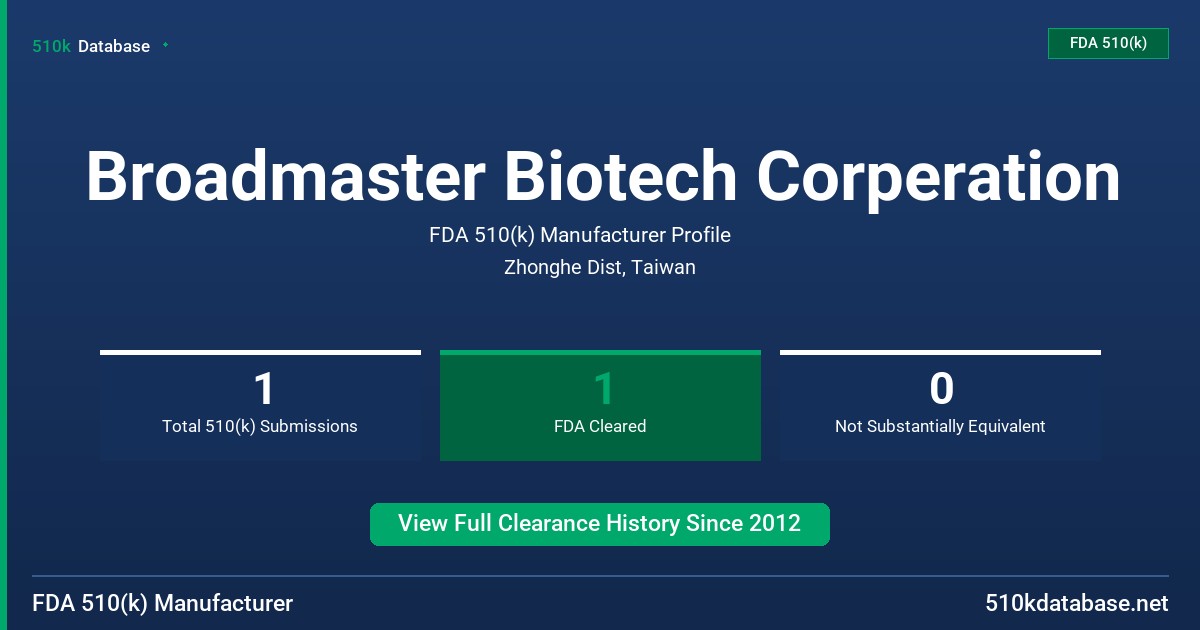 510k Database

FDA 510(k)

Broadmaster Biotech Corperation

FDA 510(k) Manufacturer Profile

Zhonghe Dist, Taiwan

1
Total 510(k) Submissions

1
FDA Cleared

0
Not Substantially Equivalent

View Full Clearance History Since 2012

FDA 510(k) Manufacturer

510kdatabase.net